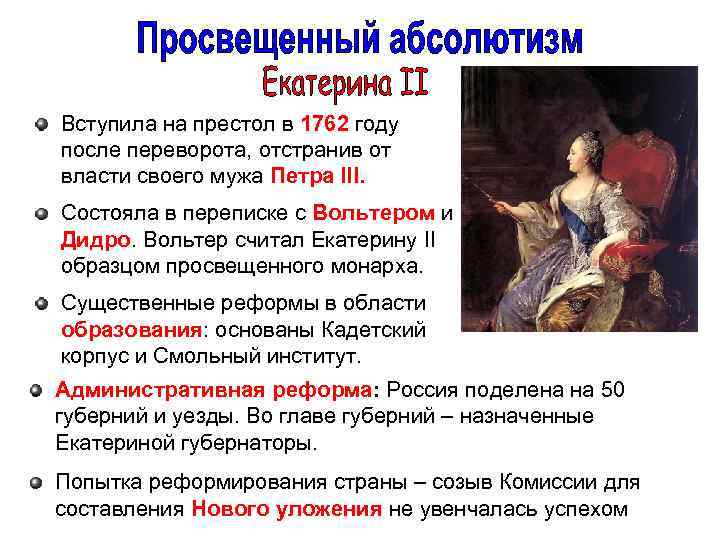 Просвещенный абсолютизм

Екатерина II

Вступила на престол в 1762 году после переворота, отстранив от власти своего мужа Петра III.

Состояла в переписке с Вольтером и Дидро. Вольтер считал Екатерину II образцом просвещенного монарха.

Существенные реформы в области образования: основаны Кадетский корпус и Смольный институт.

Административная реформа: Россия поделена на 50 губерний и уезды. Во главе губерний – назначенные Екатериной губернаторы.

Попытка реформирования страны – созыв Комиссии для составления Нового уложения не увенчалась успехом